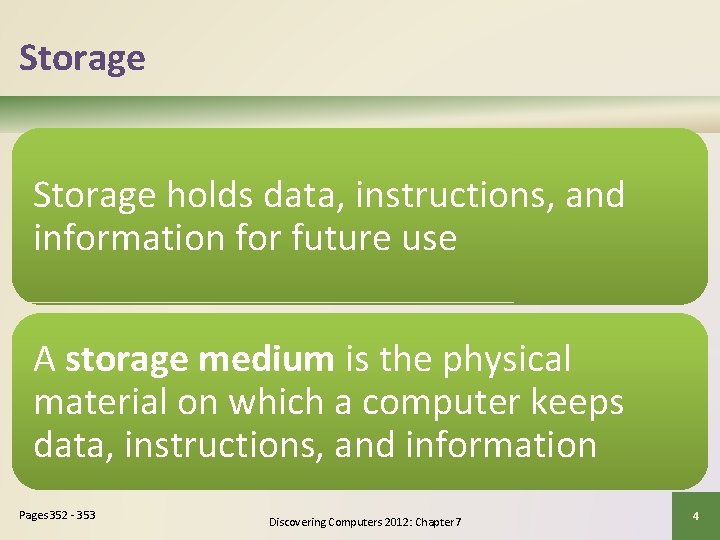 Storage

Storage holds data, instructions, and information for future use

A storage medium is the physical material on which a computer keeps data, instructions, and information

Pages 352 - 353

Discovering Computers 2012: Chapter 7

4